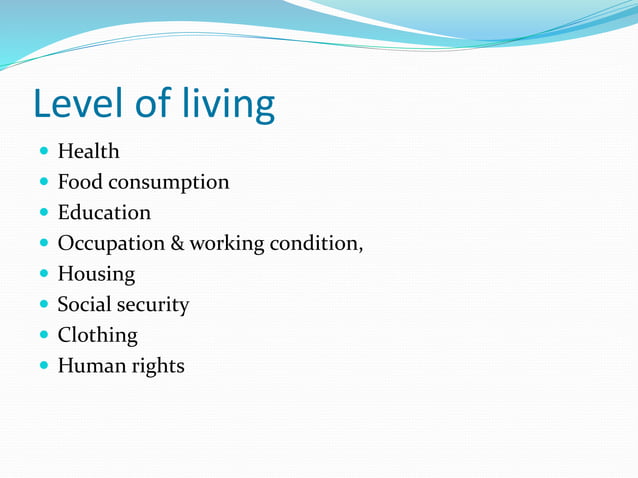 Level of living

- Health
- Food consumption
- Education
- Occupation & working condition,
- Housing
- Social security
- Clothing
- Human rights